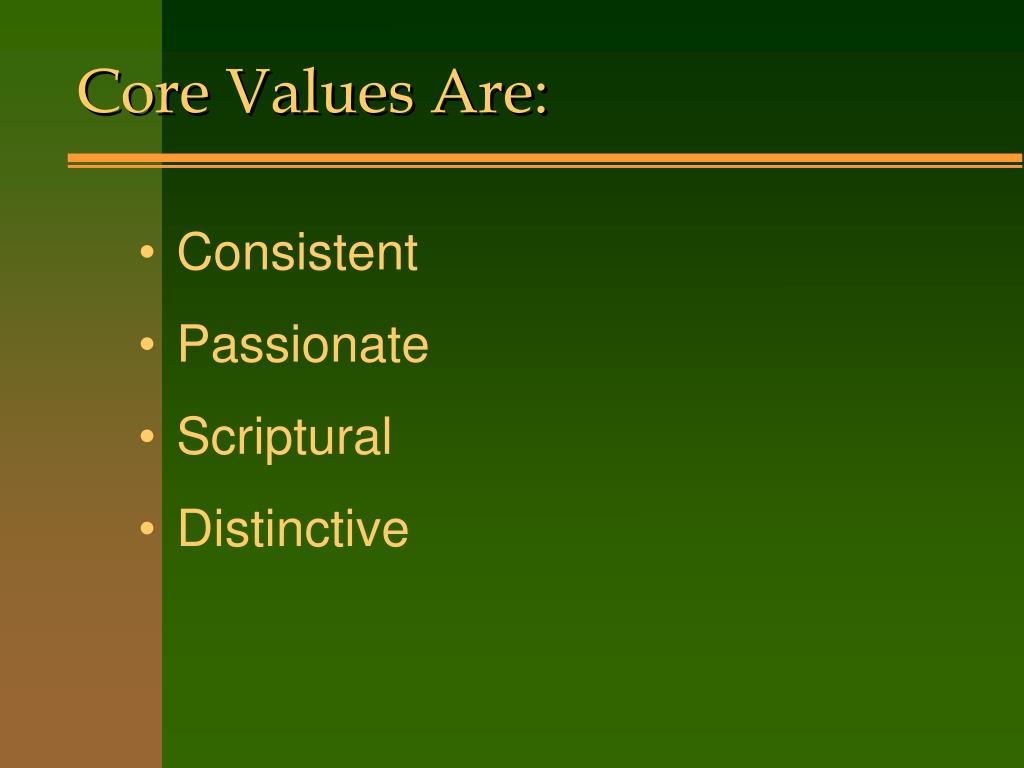 Core Values Are:

• Consistent
• Passionate
• Scriptural
• Distinctive